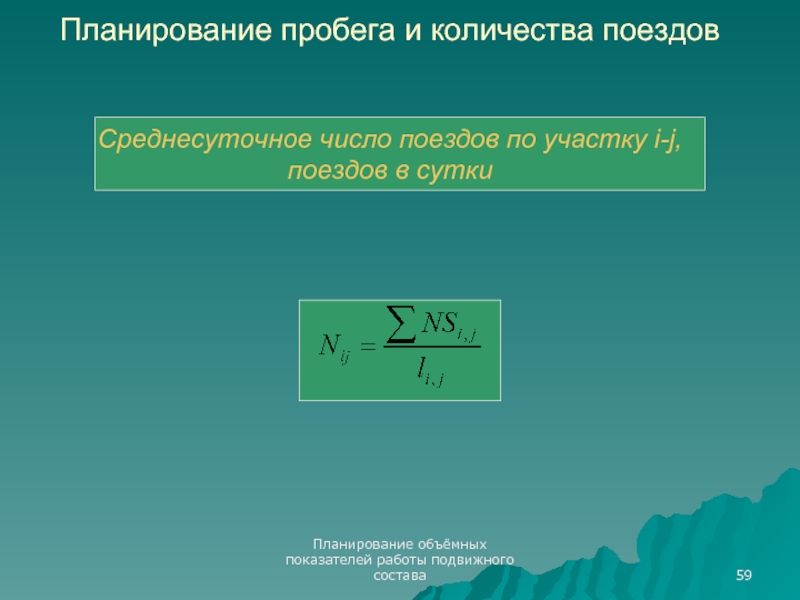 Планирование пробега и количества поездов

Среднесуточное число поездов по участку i-j, поездов в сутки

$N_{ij} = \frac{\sum NS_{i,j}}{l_{i,j}}$

Планирование объёмных показателей работы подвижного состава

59